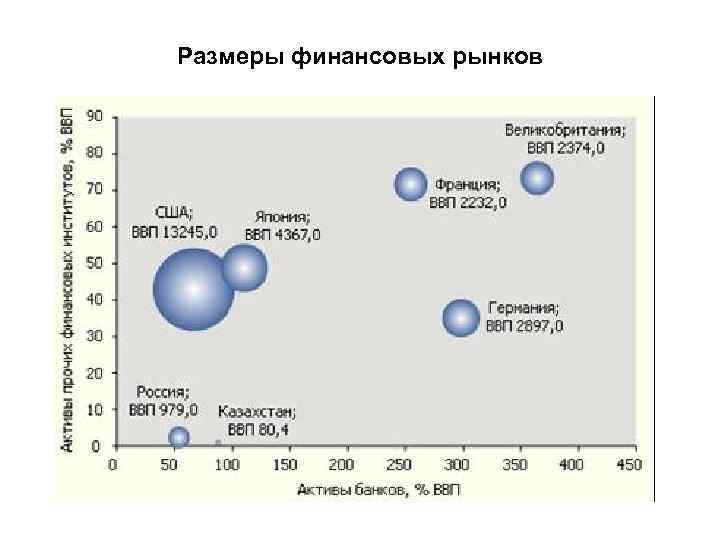 Размеры финансовых рынков

Активы прочих финансовых институтов, % ВВП

90
80
70
60
50
40
30
20
10
0

Великобритания; ВВП 2374,0

Франция; ВВП 2232,0

США; ВВП 13245,0

Япония; ВВП 4367,0

Германия; ВВП 2897,0

Россия; ВВП 979,0

Казахстан; ВВП 80,4

0 50 100 150 200 250 300 350 400 450

Активы банков, % ВВП